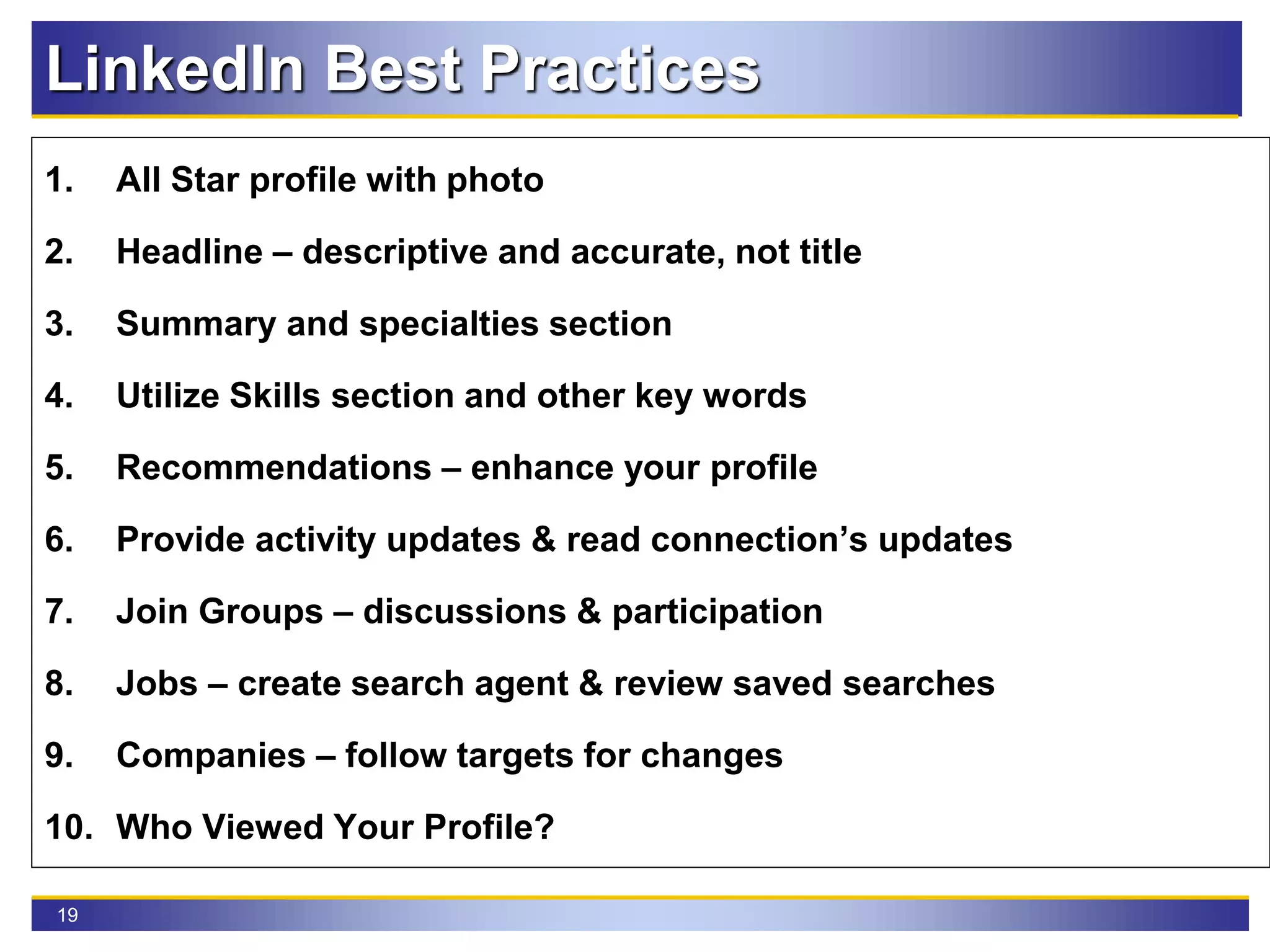 LinkedIn Best Practices

1. All Star profile with photo

2. Headline – descriptive and accurate, not title

3. Summary and specialties section

4. Utilize Skills section and other key words

5. Recommendations – enhance your profile

6. Provide activity updates & read connection’s updates

7. Join Groups – discussions & participation

8. Jobs – create search agent & review saved searches

9. Companies – follow targets for changes

10. Who Viewed Your Profile?

19